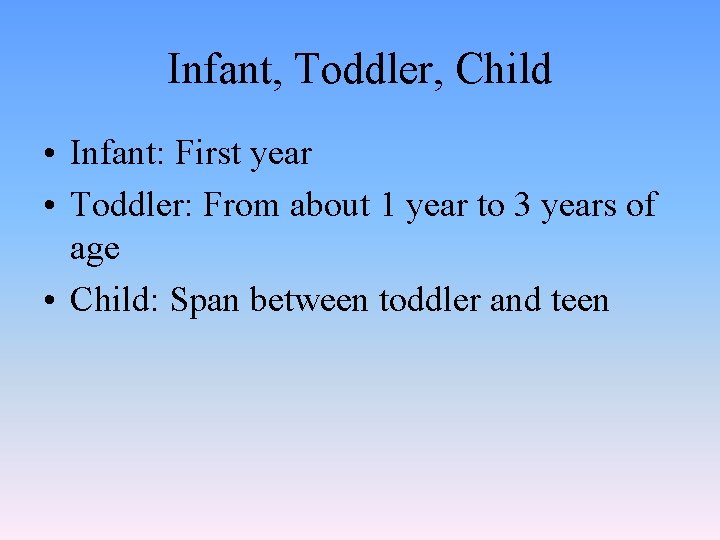 Infant, Toddler, Child

• Infant: First year
• Toddler: From about 1 year to 3 years of age
• Child: Span between toddler and teen